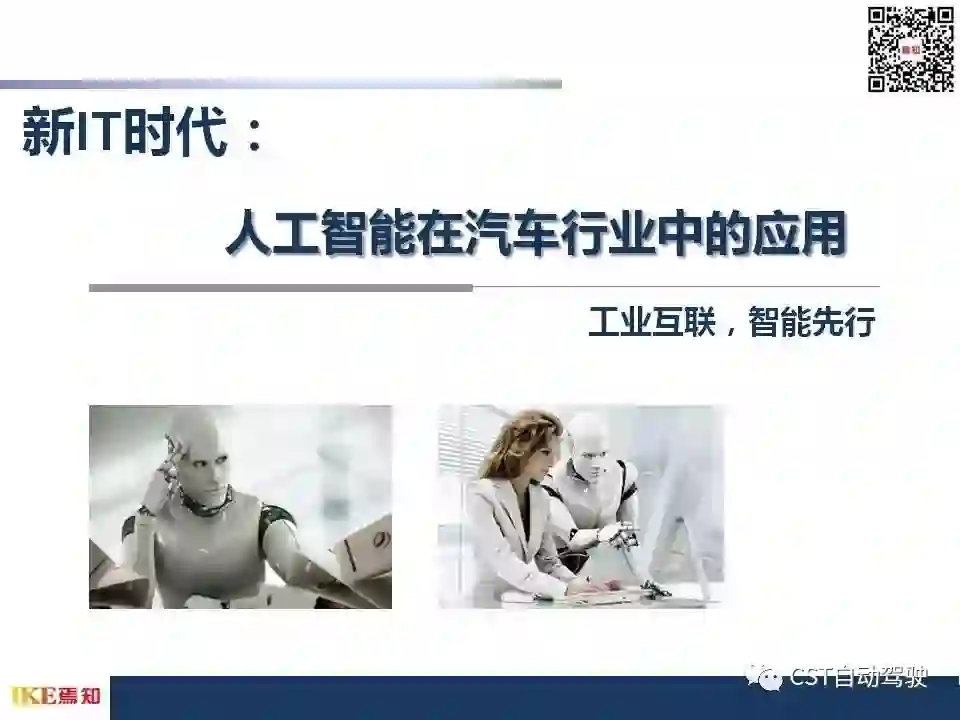 新IT时代：

人工智能在汽车行业中的应用

工业互联，智能先行

IKE焉知

CST自动驾驶